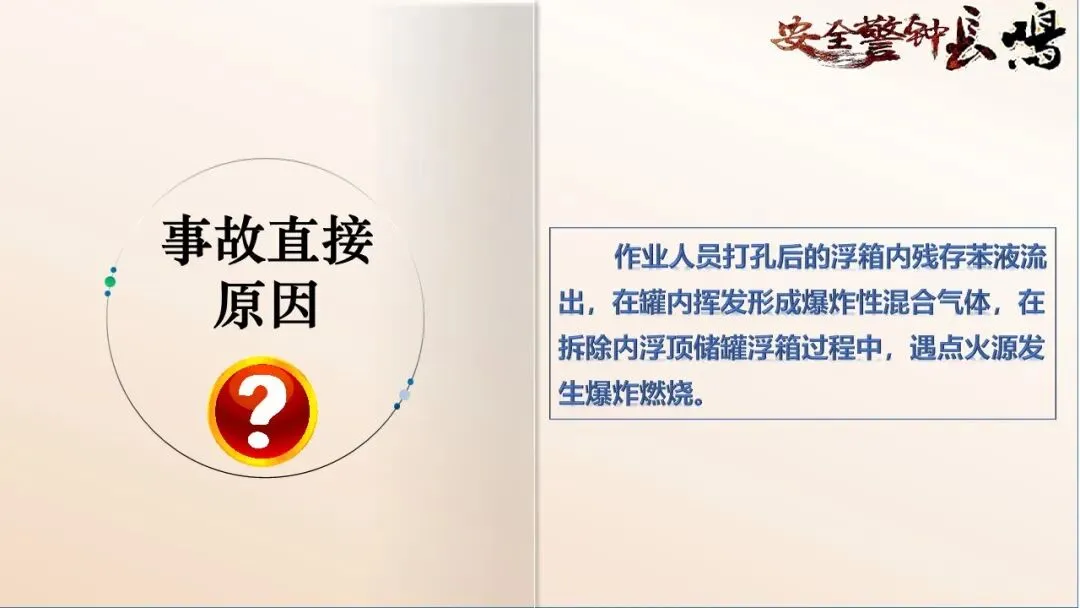 安全警钟长鸣

事故直接原因

?

作业人员打孔后的浮箱内残存苯液流出，在罐内挥发形成爆炸性混合气体，在拆除内浮顶储罐浮箱过程中，遇点火源发生爆炸燃烧。